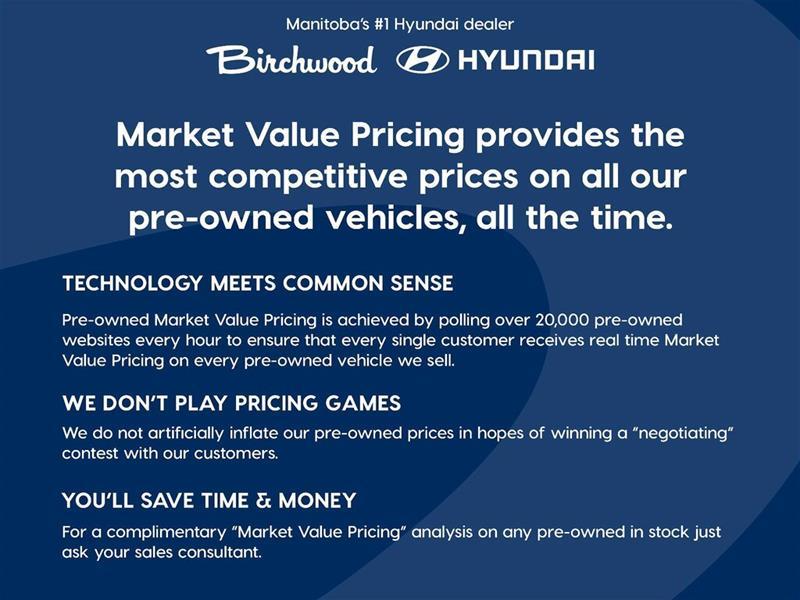 Manitoba's #1 Hyundai dealer

Birchwood HYUNDAI

Market Value Pricing provides the most competitive prices on all our pre-owned vehicles, all the time.

TECHNOLOGY MEETS COMMON SENSE

Pre-owned Market Value Pricing is achieved by polling over 20,000 pre-owned websites every hour to ensure that every single customer receives real time Market Value Pricing on every pre-owned vehicle we sell.

WE DON'T PLAY PRICING GAMES

We do not artificially inflate our pre-owned prices in hopes of winning a "negotiating" contest with our customers.

YOU'LL SAVE TIME & MONEY

For a complimentary "Market Value Pricing" analysis on any pre-owned in stock just ask your sales consultant.